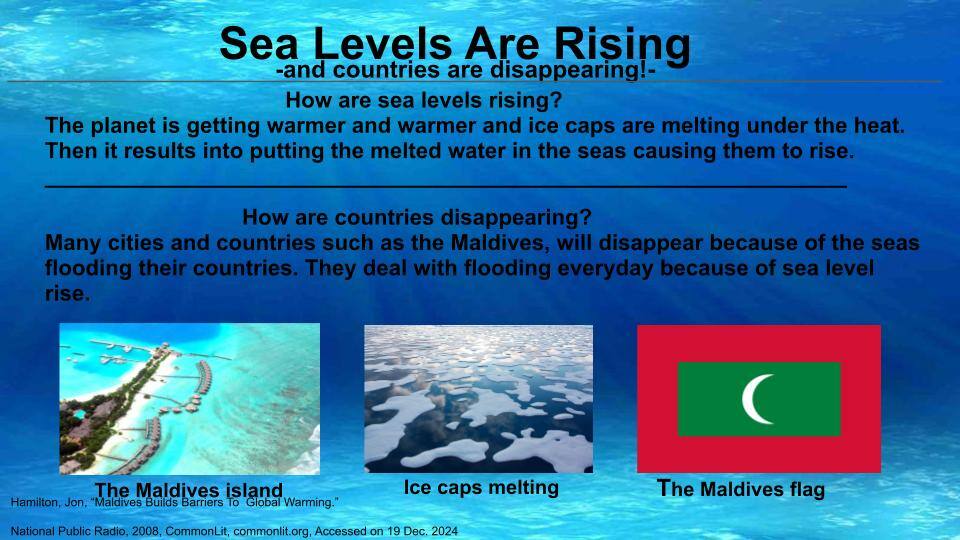 Sea Levels Are Rising
-and countries are disappearing!-

How are sea levels rising?
The planet is getting warmer and warmer and ice caps are melting under the heat. Then it results into putting the melted water in the seas causing them to rise.

How are countries disappearing?
Many cities and countries such as the Maldives, will disappear because of the seas flooding their countries. They deal with flooding everyday because of sea level rise.

The Maldives island

Ice caps melting

The Maldives flag

Hamilton, Jon, "Maldives Builds Barriers To Global Warming."

National Public Radio, 2008, CommonLit, commonlit.org, Accessed on 19 Dec. 2024